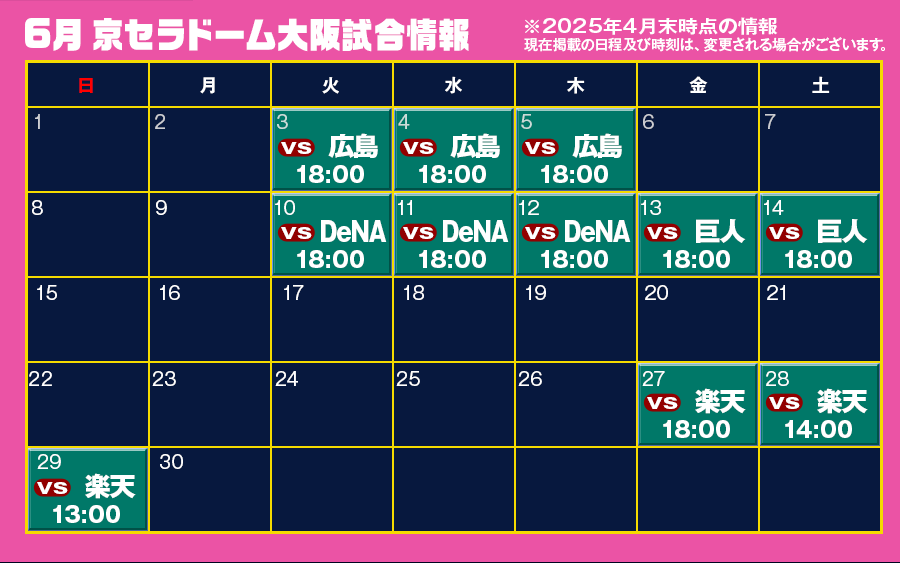 6月 京セラドーム大阪試合情報

※2025年4月末時点の情報
現在掲載の日程及び時刻は、変更される場合がございます。

| 日 | 月 | 火 | 水 | 木 | 金 | 土 |
|---|---|---|---|---|---|---|
| 1 | 2 | 3 vs 広島 18:00 | 4 vs 広島 18:00 | 5 vs 広島 18:00 | 6 | 7 |
| 8 | 9 | 10 vs DeNA 18:00 | 11 vs DeNA 18:00 | 12 vs DeNA 18:00 | 13 vs 巨人 18:00 | 14 vs 巨人 18:00 |
| 15 | 16 | 17 | 18 | 19 | 20 | 21 |
| 22 | 23 | 24 | 25 | 26 | 27 vs 楽天 18:00 | 28 vs 楽天 14:00 |
| 29 vs 楽天 13:00 | 30 | | | | | |